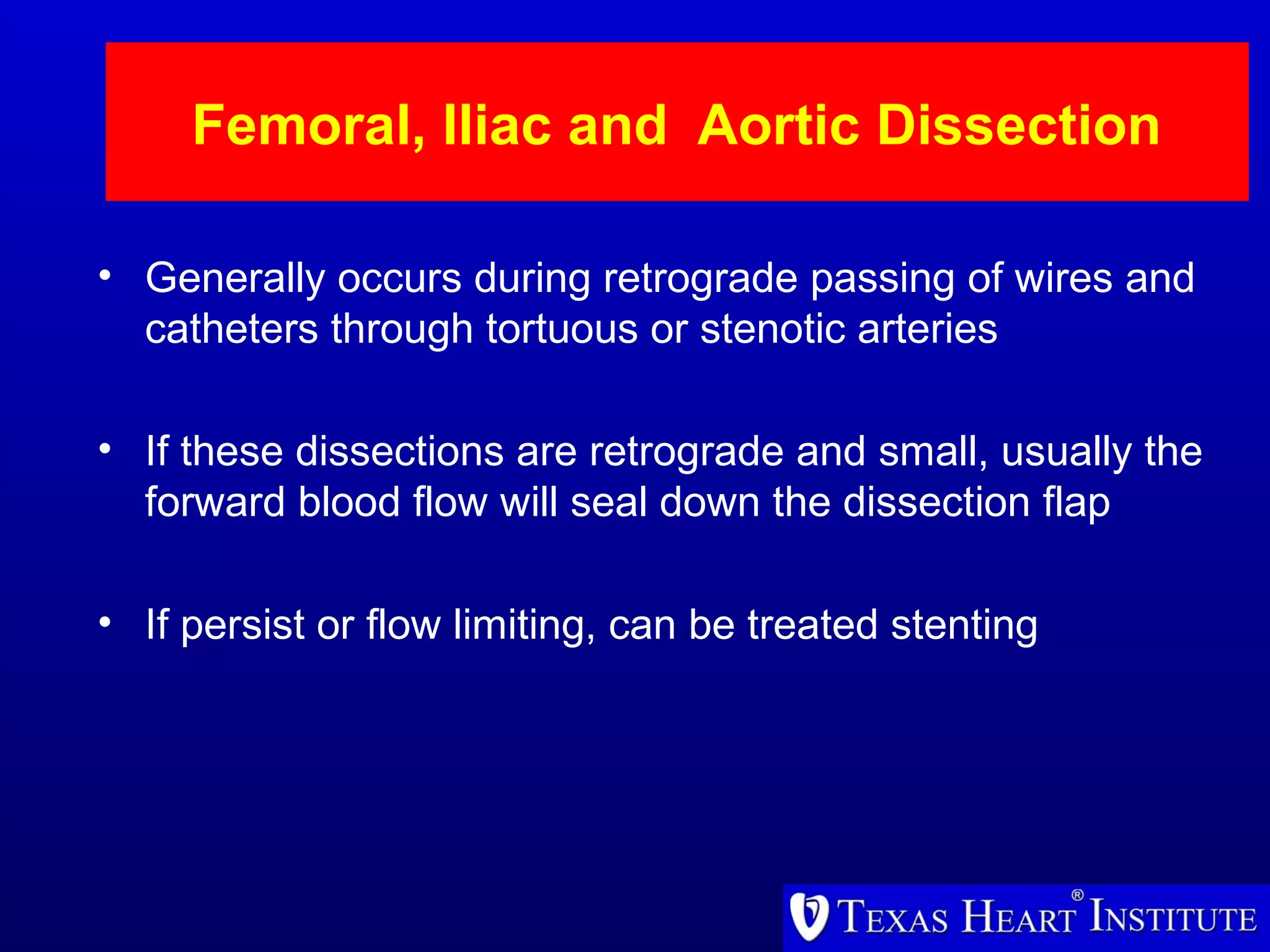 Femoral, Iliac and Aortic Dissection

• Generally occurs during retrograde passing of wires and catheters through tortuous or stenotic arteries

• If these dissections are retrograde and small, usually the forward blood flow will seal down the dissection flap

• If persist or flow limiting, can be treated stenting

TEXAS HEART® INSTITUTE